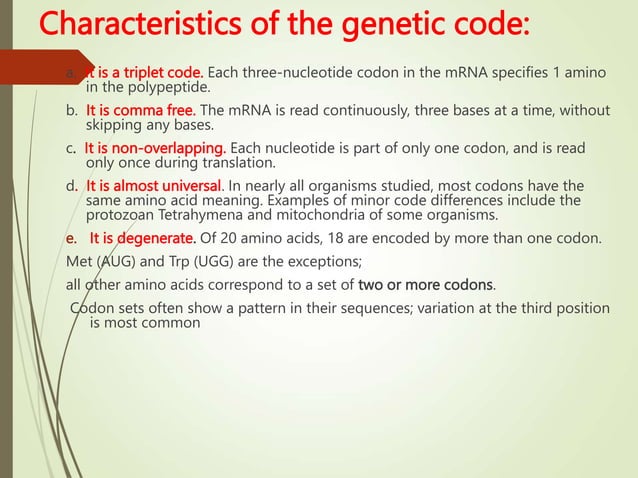 Characteristics of the genetic code:

a. It is a triplet code. Each three-nucleotide codon in the mRNA specifies 1 amino in the polypeptide.

b. It is comma free. The mRNA is read continuously, three bases at a time, without skipping any bases.

c. It is non-overlapping. Each nucleotide is part of only one codon, and is read only once during translation.

d. It is almost universal. In nearly all organisms studied, most codons have the same amino acid meaning. Examples of minor code differences include the protozoan Tetrahymena and mitochondria of some organisms.

e. It is degenerate. Of 20 amino acids, 18 are encoded by more than one codon.

Met (AUG) and Trp (UGG) are the exceptions;

all other amino acids correspond to a set of two or more codons.

Codon sets often show a pattern in their sequences; variation at the third position is most common